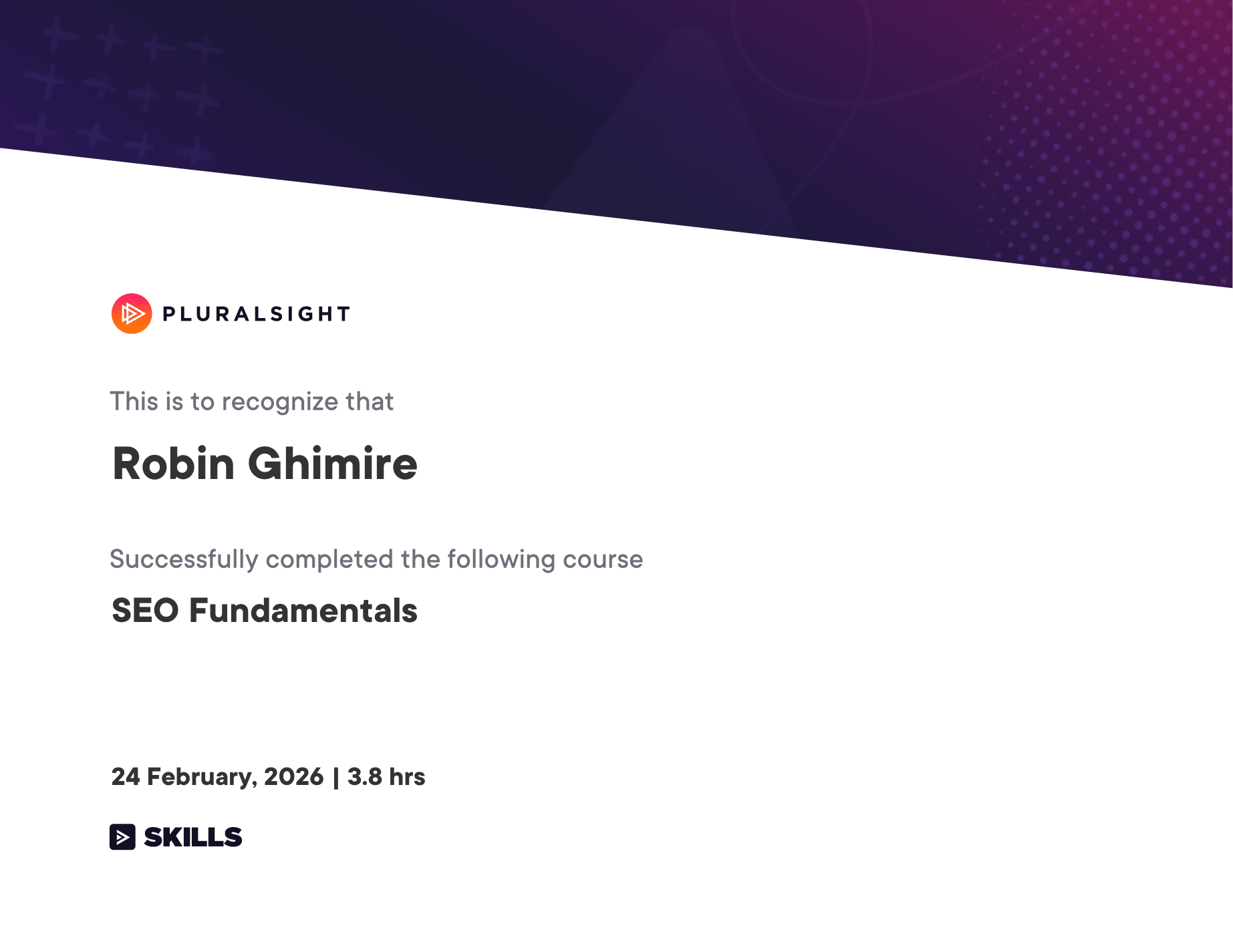 PLURALSIGHT

This is to recognize that

Robin Ghimire

Successfully completed the following course

SEO Fundamentals

24 February, 2026 | 3.8 hrs

SKILLS